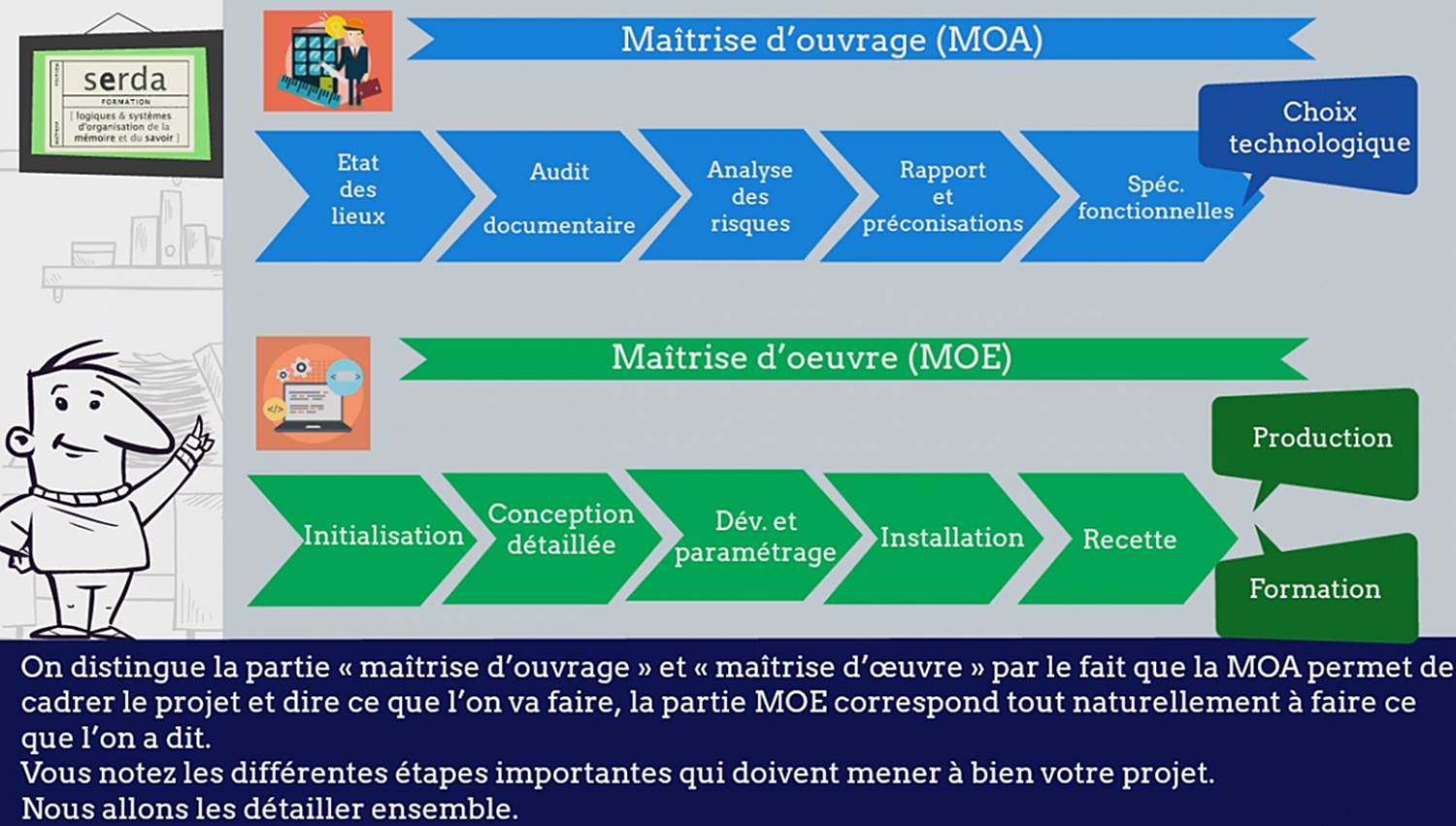 serda
FORMATION
[ logiques & systèmes d'organisation de la mémoire et du savoir ]

Maîtrise d'ouvrage (MOA)

Etat des lieux

Audit documentaire

Analyse des risques

Rapport et préconisations

Spéc. fonctionnelles

Choix technologique

Maîtrise d'oeuvre (MOE)

Initialisation

Conception détaillée

Dév. et paramétrage

Installation

Recette

Production

Formation

On distingue la partie « maîtrise d'ouvrage » et « maîtrise d'œuvre » par le fait que la MOA permet de cadrer le projet et dire ce que l'on va faire, la partie MOE correspond tout naturellement à faire ce que l'on a dit.
Vous notez les différentes étapes importantes qui doivent mener à bien votre projet.
Nous allons les détailler ensemble.